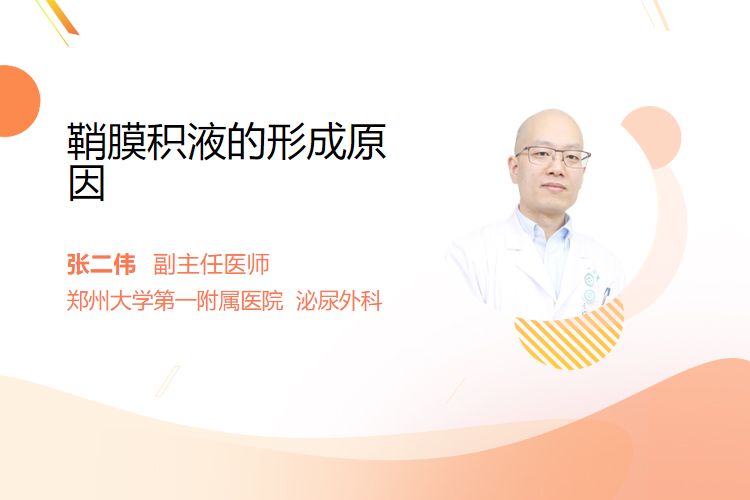 鞘膜积液的形成原因

张二伟 副主任医师
郑州大学第一附属医院 泌尿外科